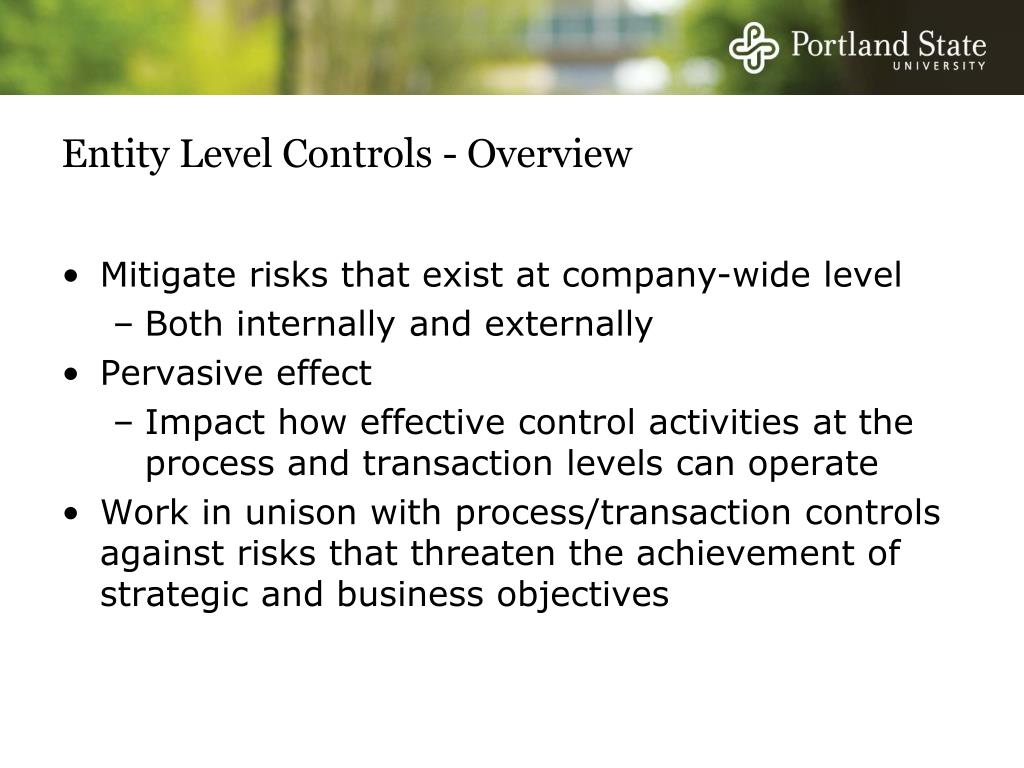 Portland State
UNIVERSITY

Entity Level Controls - Overview

• Mitigate risks that exist at company-wide level
– Both internally and externally
• Pervasive effect
– Impact how effective control activities at the process and transaction levels can operate
• Work in unison with process/transaction controls against risks that threaten the achievement of strategic and business objectives